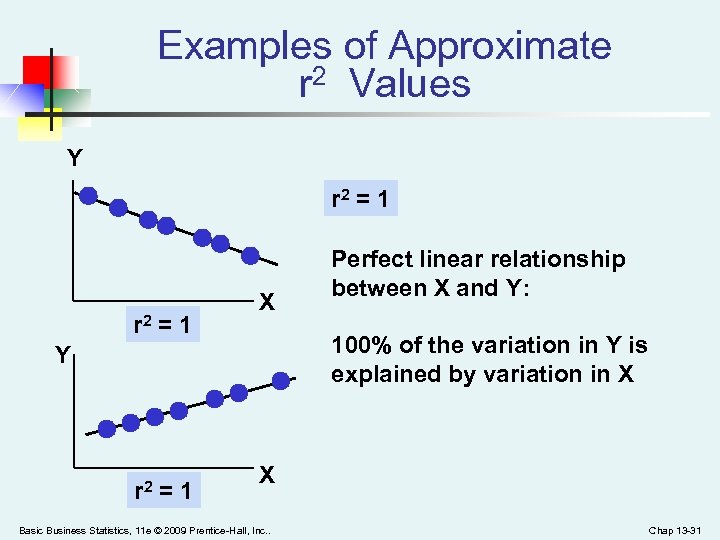 Examples of Approximate $r^2$ Values

Y

X

$r^2 = 1$

Y

X

$r^2 = 1$

$r^2 = 1$

Perfect linear relationship between X and Y:

100% of the variation in Y is explained by variation in X

Basic Business Statistics, 11e © 2009 Prentice-Hall, Inc..

Chap 13-31